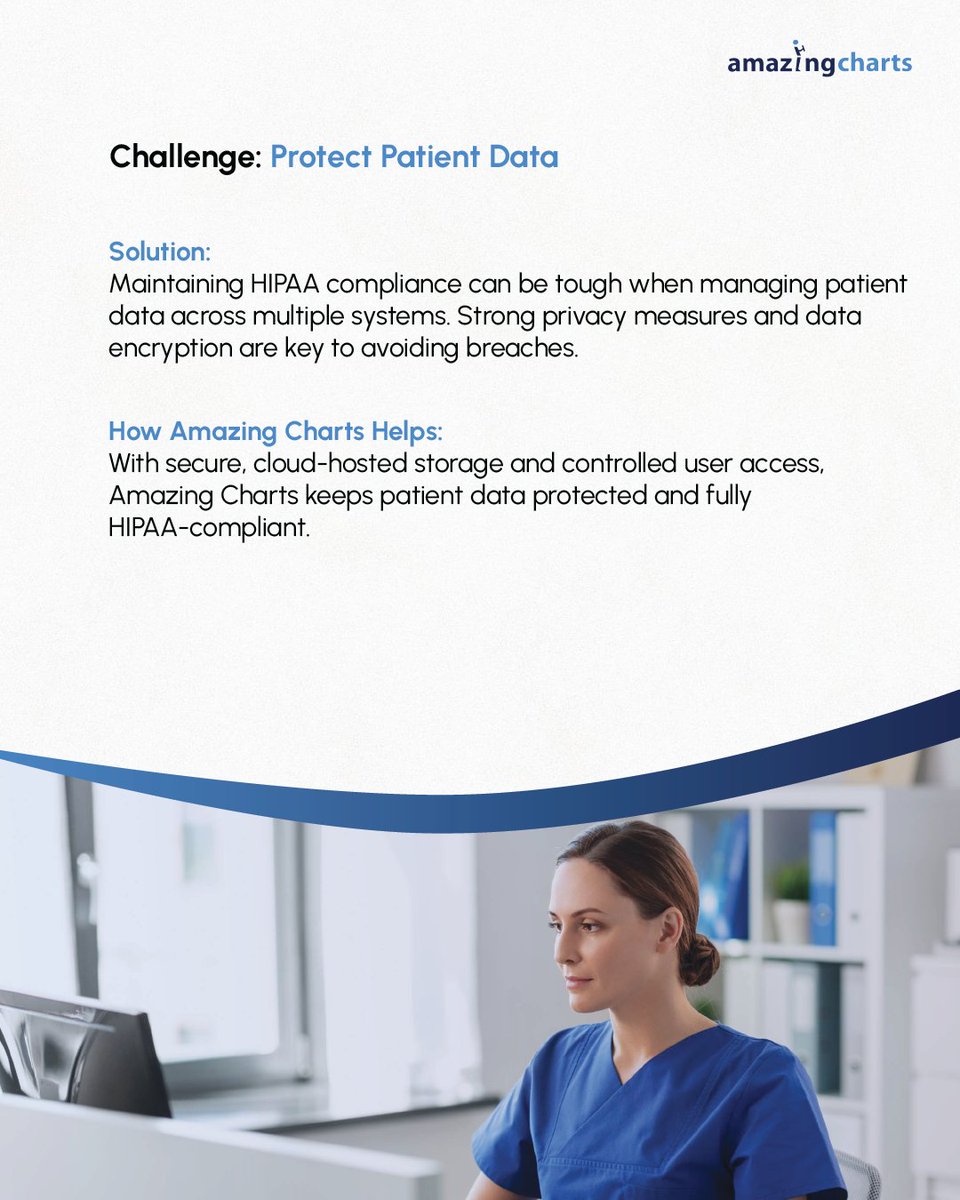 amazingcharts

Challenge: Protect Patient Data

Solution:
Maintaining HIPAA compliance can be tough when managing patient data across multiple systems. Strong privacy measures and data encryption are key to avoiding breaches.

How Amazing Charts Helps:
With secure, cloud-hosted storage and controlled user access, Amazing Charts keeps patient data protected and fully HIPAA-compliant.